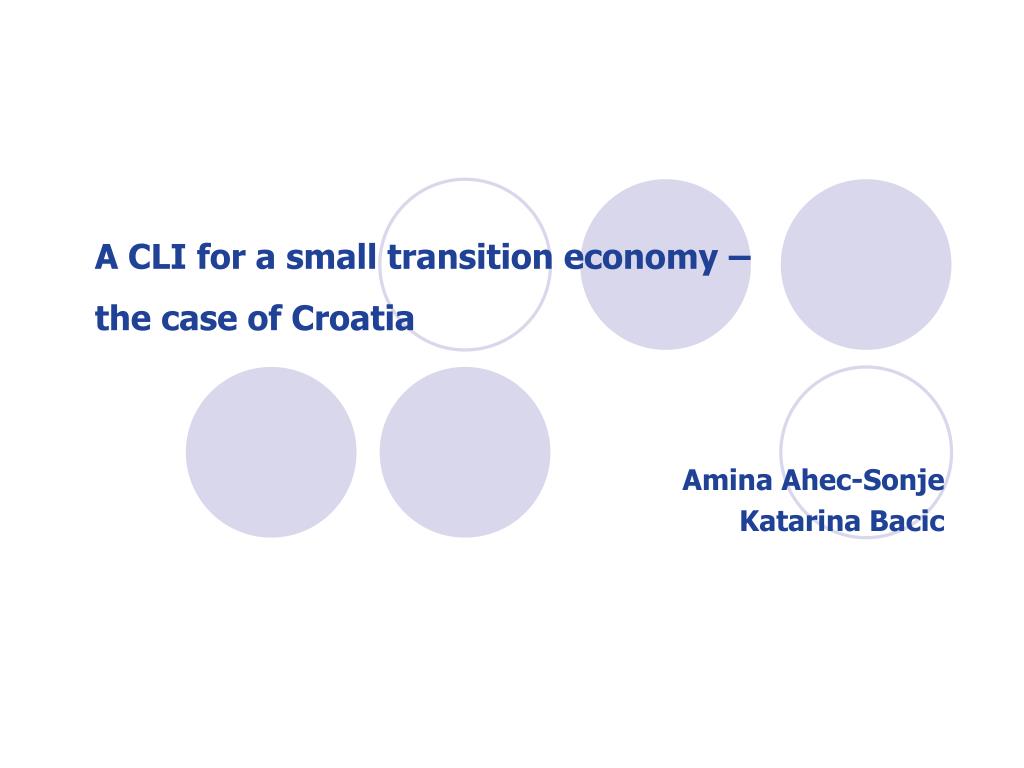 A CLI for a small transition economy – the case of Croatia

Amina Ahec-Sonje
Katarina Bacic